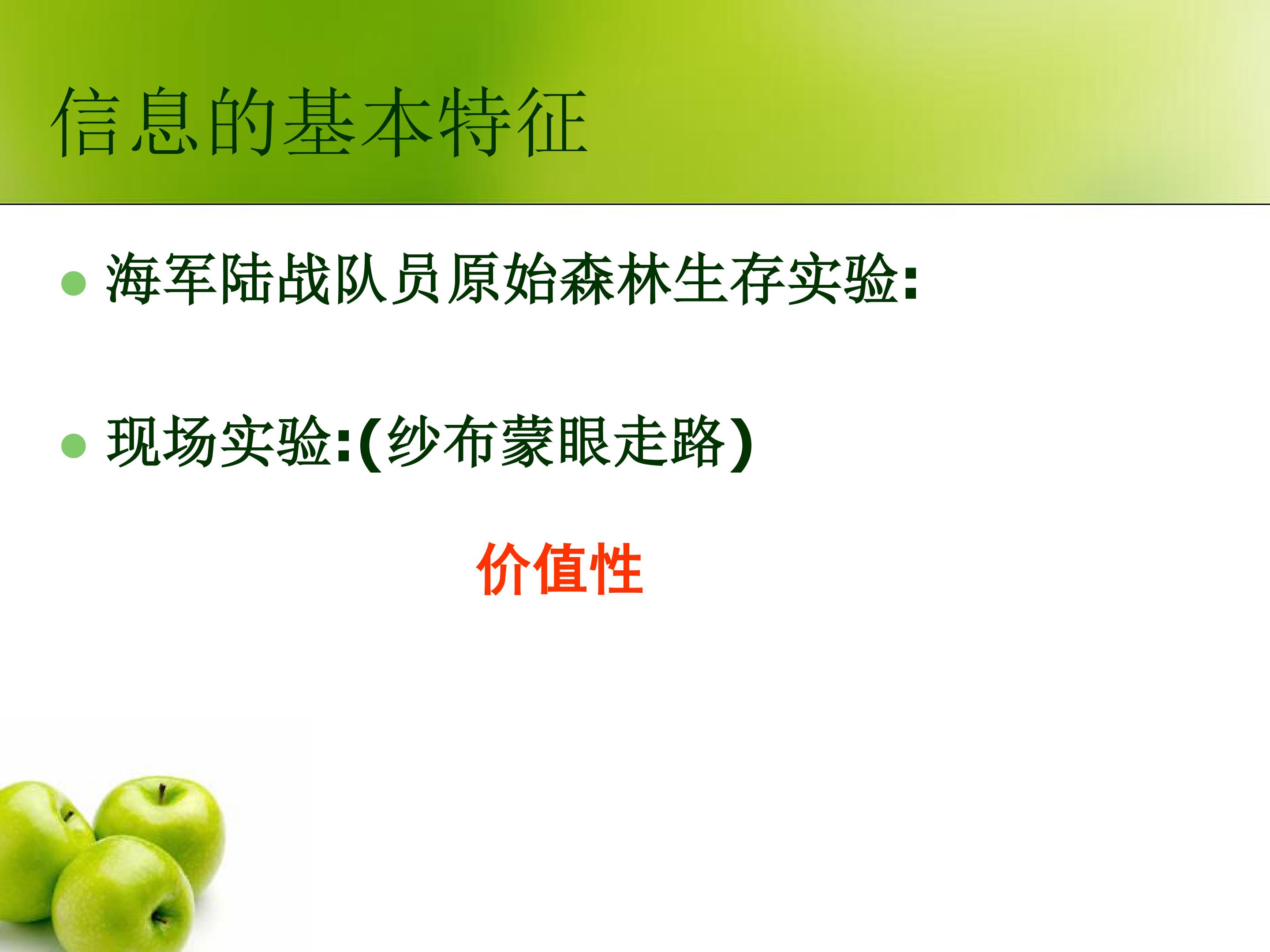 信息的基本特征

• 海军陆战队员原始森林生存实验:

• 现场实验:(纱布蒙眼走路)

价值性